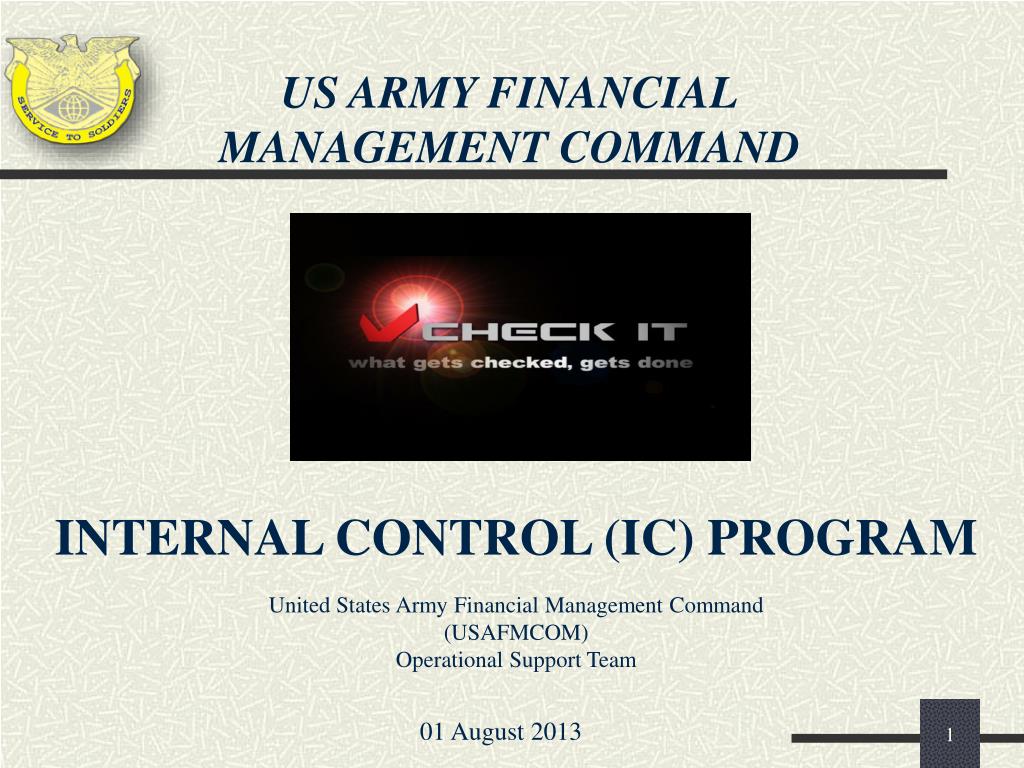 SERVICE TO SOLDIERS

US ARMY FINANCIAL MANAGEMENT COMMAND

CHECK IT
what gets checked, gets done

INTERNAL CONTROL (IC) PROGRAM

United States Army Financial Management Command
(USAFMCOM)
Operational Support Team

01 August 2013

1